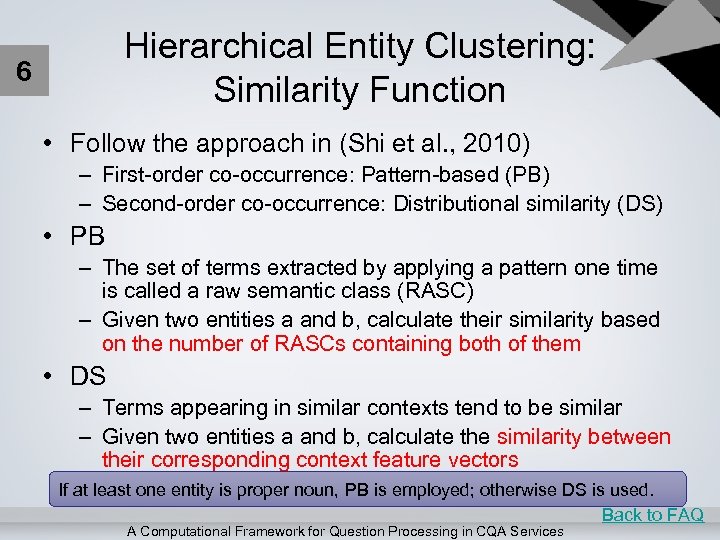 6

Hierarchical Entity Clustering: Similarity Function

• Follow the approach in (Shi et al., 2010)
– First-order co-occurrence: Pattern-based (PB)
– Second-order co-occurrence: Distributional similarity (DS)
• PB
– The set of terms extracted by applying a pattern one time is called a raw semantic class (RASC)
– Given two entities a and b, calculate their similarity based on the number of RASCs containing both of them
• DS
– Terms appearing in similar contexts tend to be similar
– Given two entities a and b, calculate the similarity between their corresponding context feature vectors

If at least one entity is proper noun, PB is employed; otherwise DS is used.

Back to FAQ

A Computational Framework for Question Processing in CQA Services